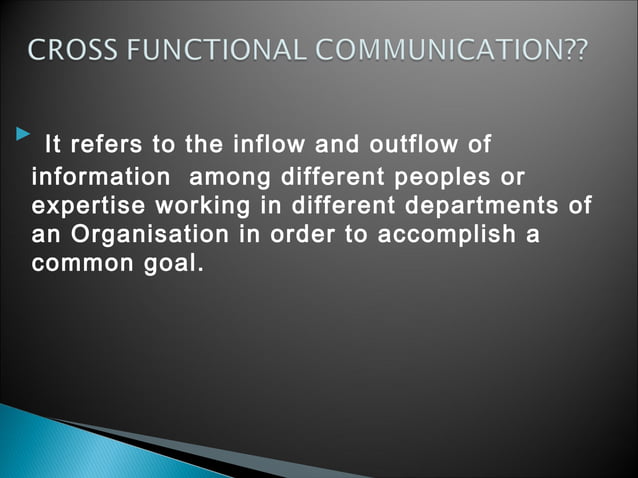 CROSS FUNCTIONAL COMMUNICATION??

It refers to the inflow and outflow of information among different peoples or expertise working in different departments of an Organisation in order to accomplish a common goal.